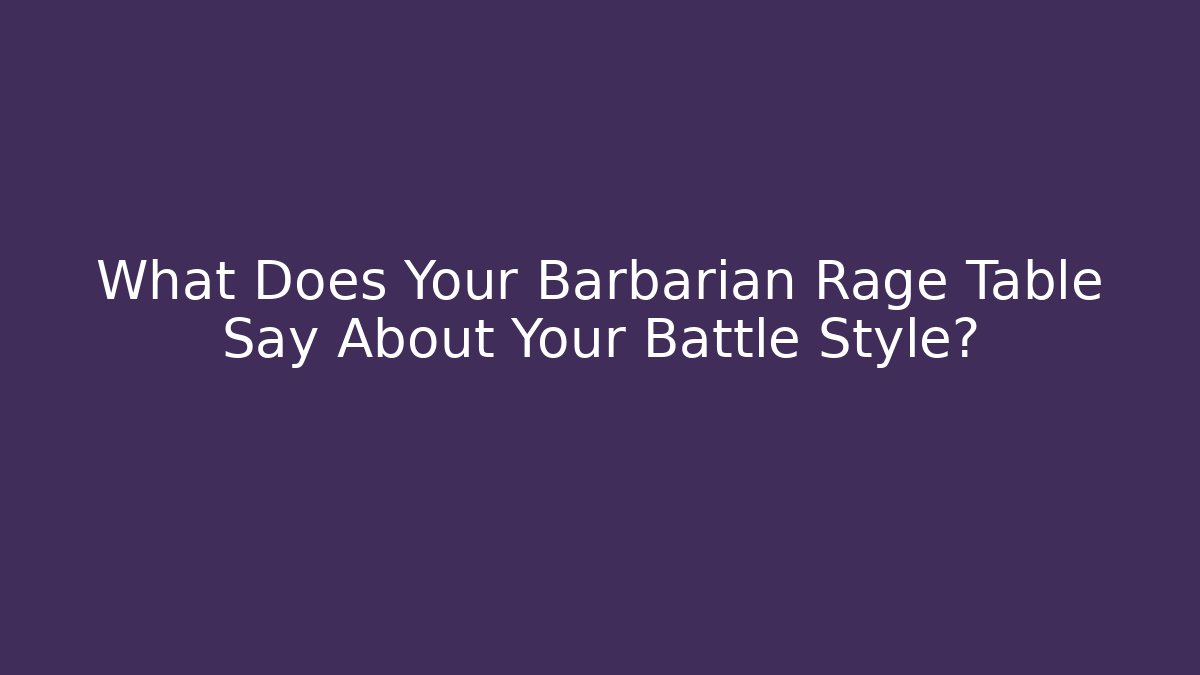 What Does Your Barbarian Rage Table Say About Your Battle Style?